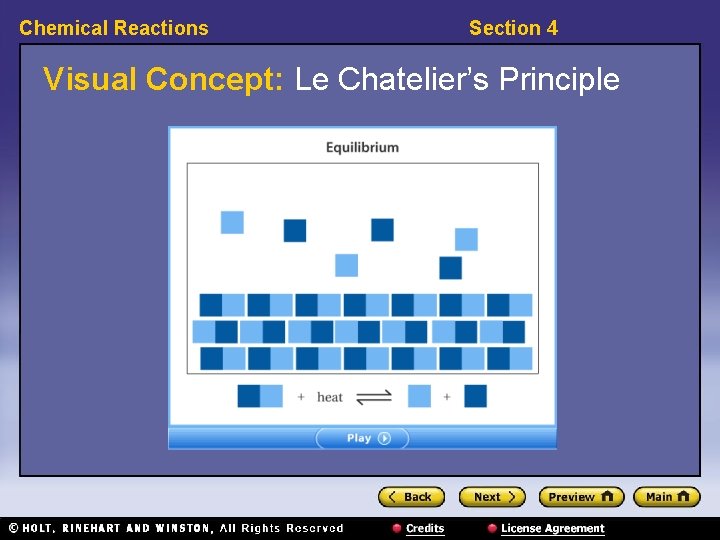 Chemical Reactions

Section 4

Visual Concept: Le Chatelier's Principle

Equilibrium

+ heat $\rightleftharpoons$ +

Play

Back

Next

Preview

Main

© HOLT, RINEHART AND WINSTON, All Rights Reserved

Credits

License Agreement